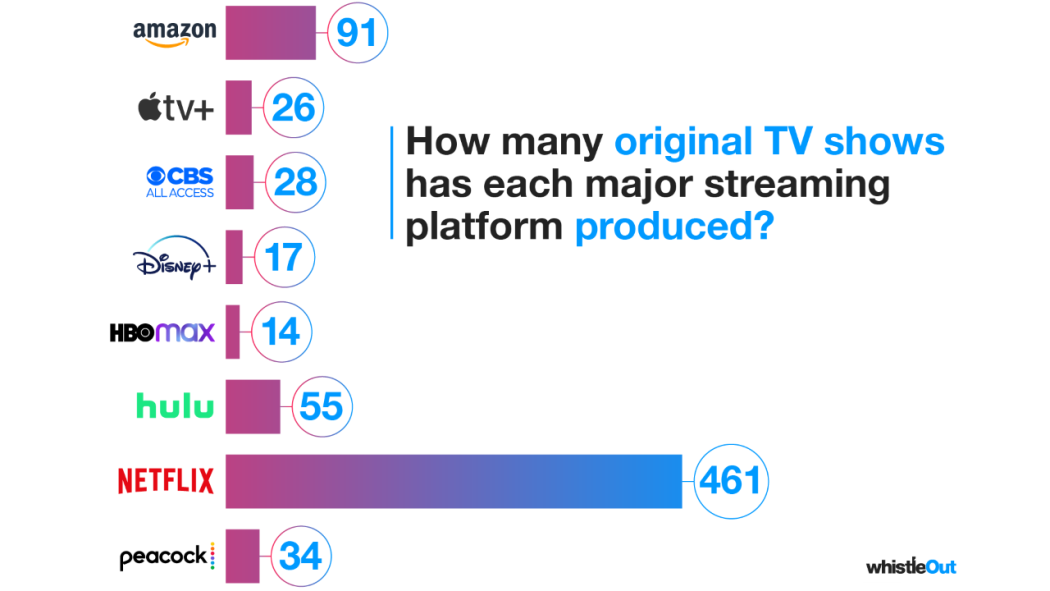 How many original TV shows has each major streaming platform produced?

amazon 91
tv+ 26
CBS ALL ACCESS 28
Disney+ 17
HBO max 14
hulu 55
NETFLIX 461
peacock 34

whistleOut